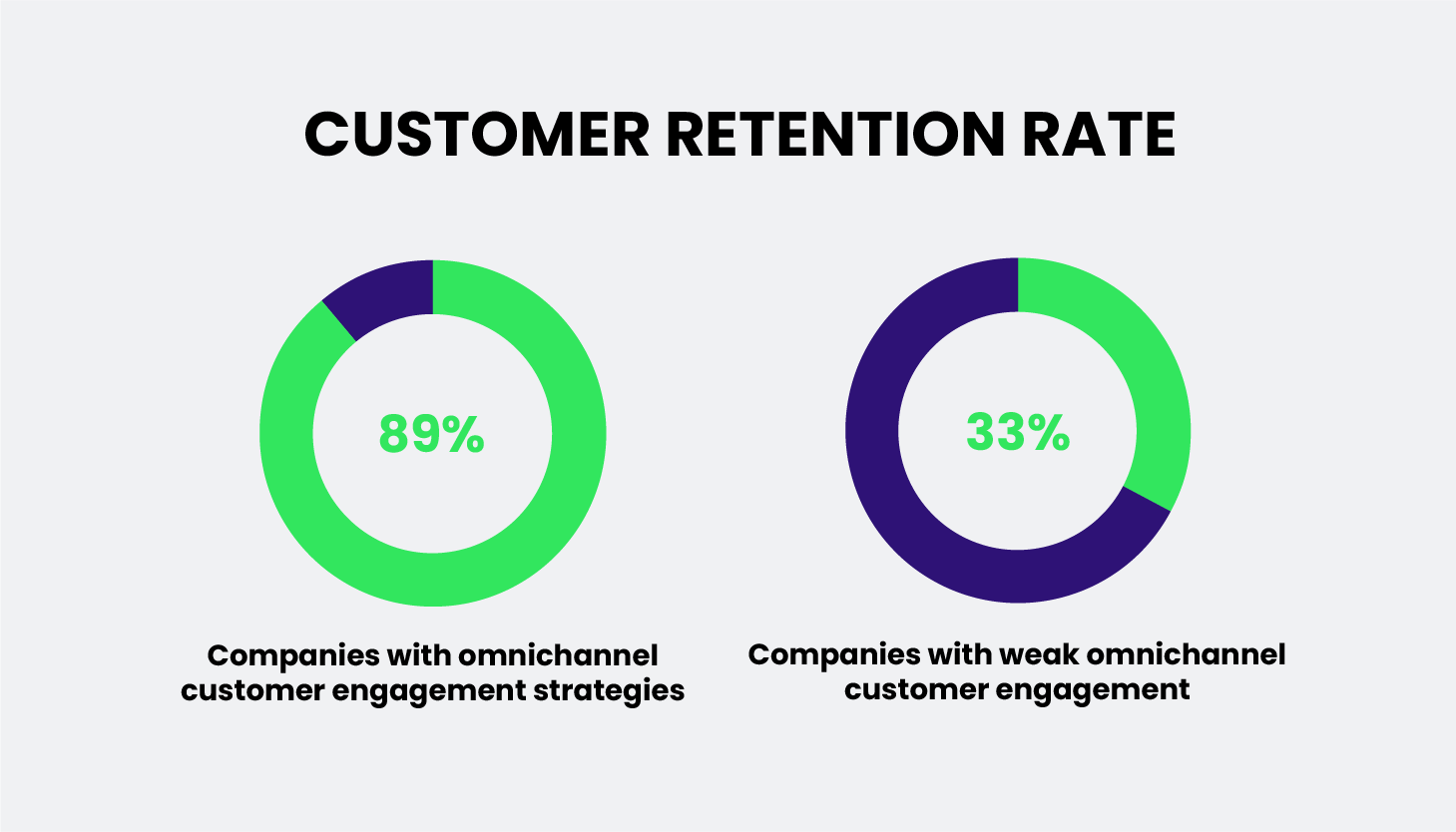 CUSTOMER RETENTION RATE

89%

Companies with omnichannel customer engagement strategies

33%

Companies with weak omnichannel customer engagement